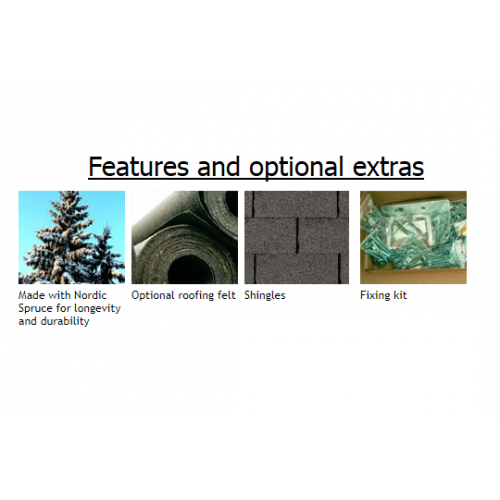 Features and optional extras

Made with Nordic Spruce for longevity and durability

Optional roofing felt

Shingles

Fixing kit